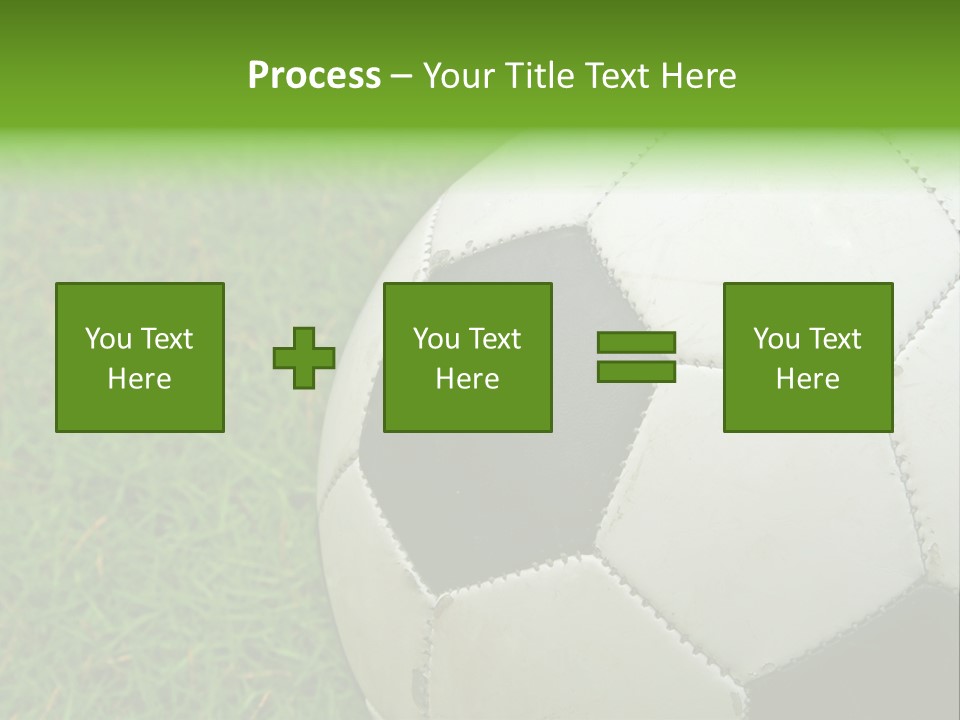 Process – Your Title Text Here

You Text Here

You Text Here

You Text Here